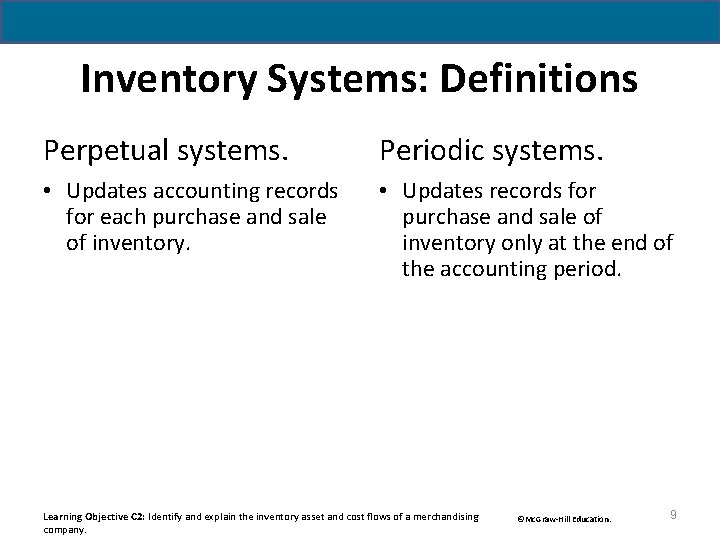 Inventory Systems: Definitions

Perpetual systems.

• Updates accounting records for each purchase and sale of inventory.

Periodic systems.

• Updates records for purchase and sale of inventory only at the end of the accounting period.

Learning Objective C2: Identify and explain the inventory asset and cost flows of a merchandising company.

©McGraw-Hill Education.

9